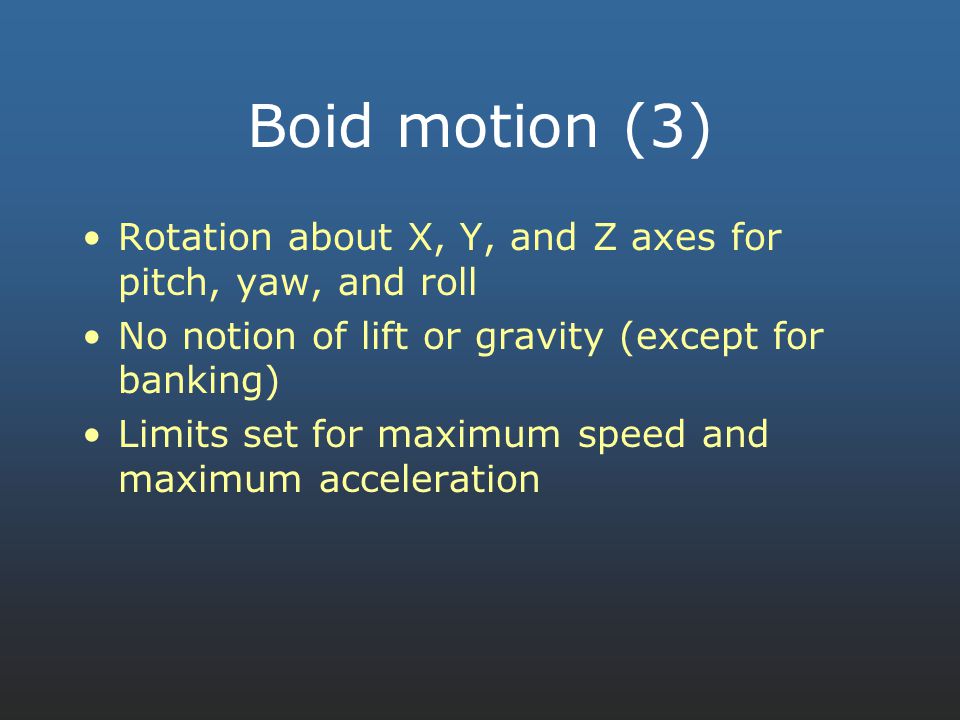 Boid motion (3)

• Rotation about X, Y, and Z axes for pitch, yaw, and roll
• No notion of lift or gravity (except for banking)
• Limits set for maximum speed and maximum acceleration